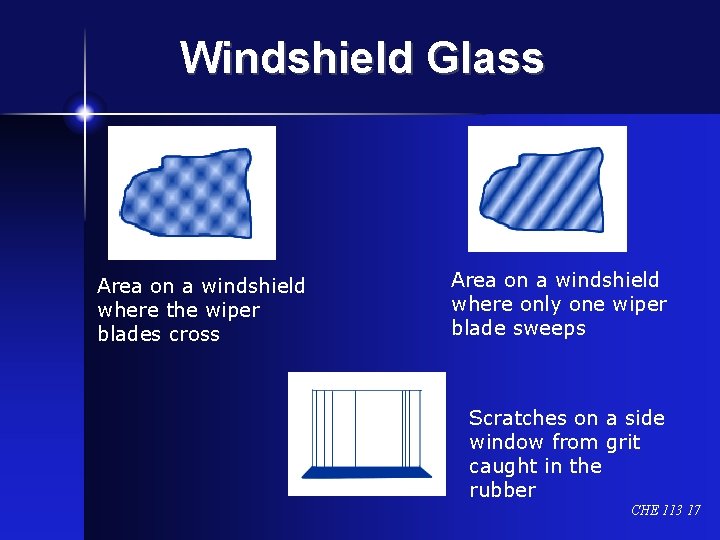 Windshield Glass

Area on a windshield where the wiper blades cross

Area on a windshield where only one wiper blade sweeps

Scratches on a side window from grit caught in the rubber

CHE 113 17